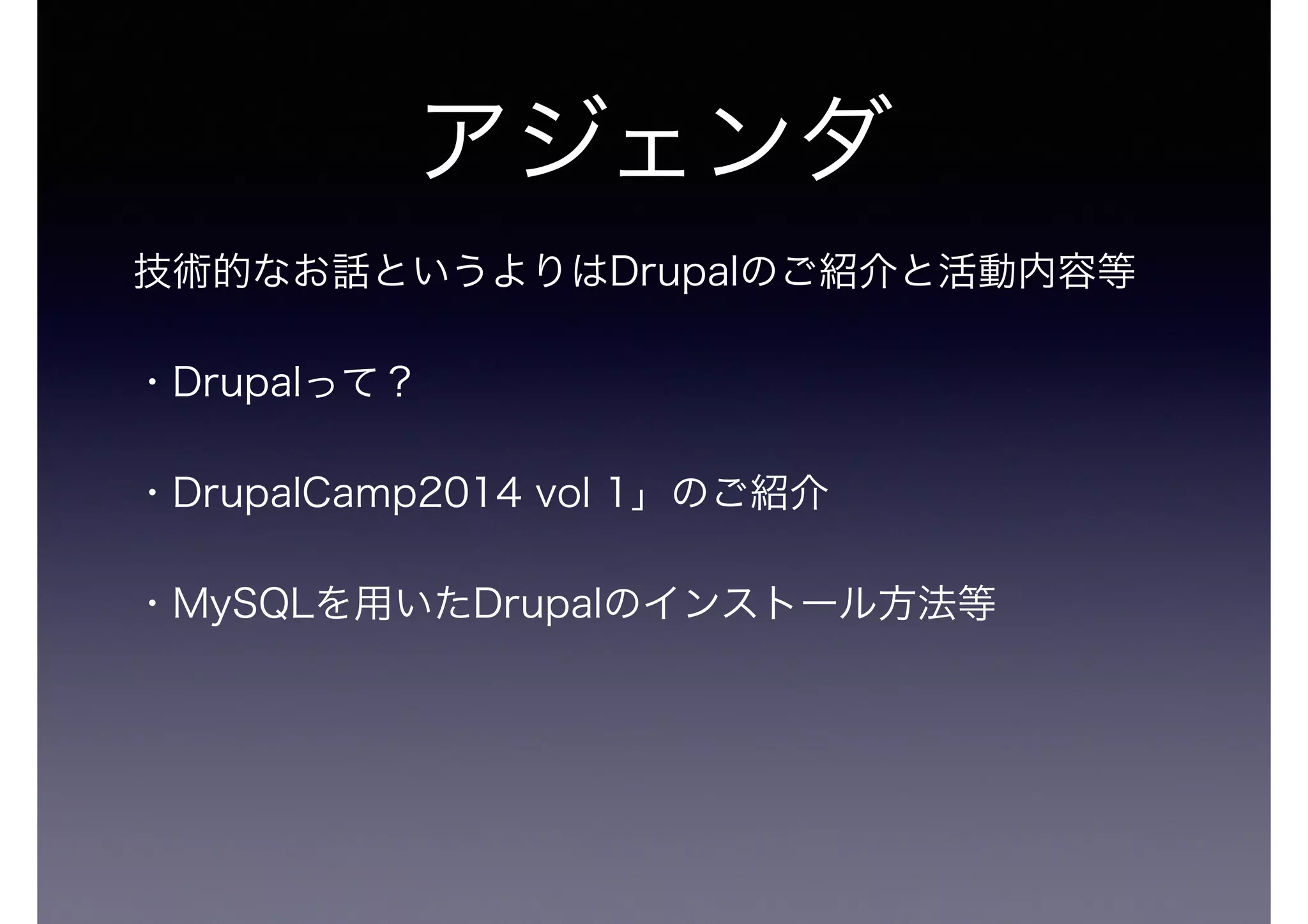 アジェンダ

技術的なお話というよりはDrupalのご紹介と活動内容等

・Drupalって？

・DrupalCamp2014 vol 1」のご紹介

・MySQLを用いたDrupalのインストール方法等